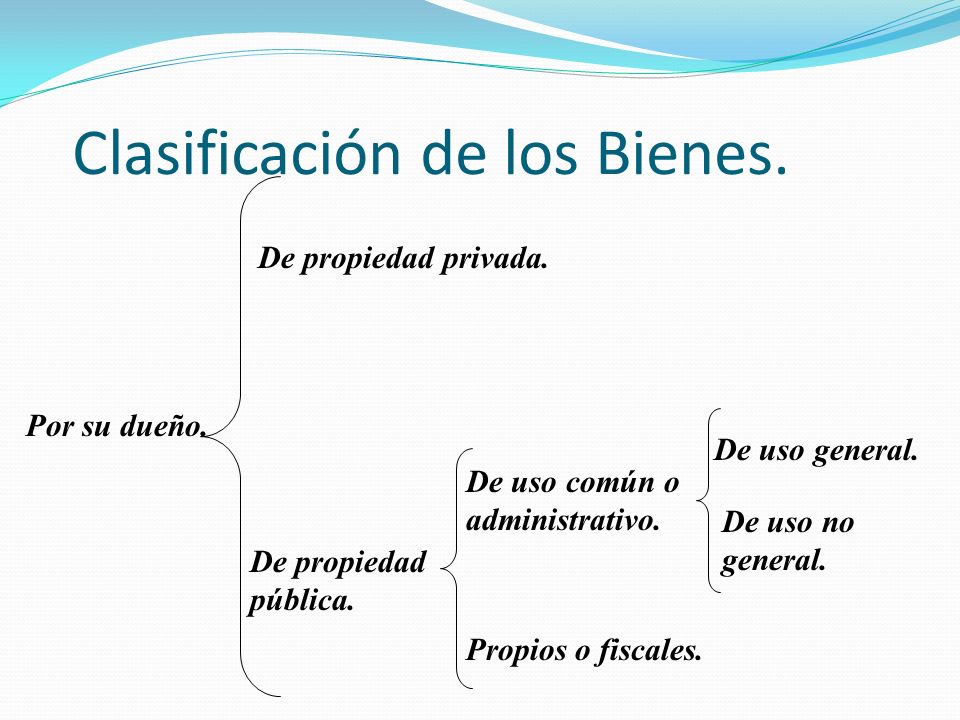 Clasificación de los Bienes.

Por su dueño.

De propiedad privada.

De propiedad pública.

De uso común o administrativo.

De uso general.

De uso no general.

Propios o fiscales.